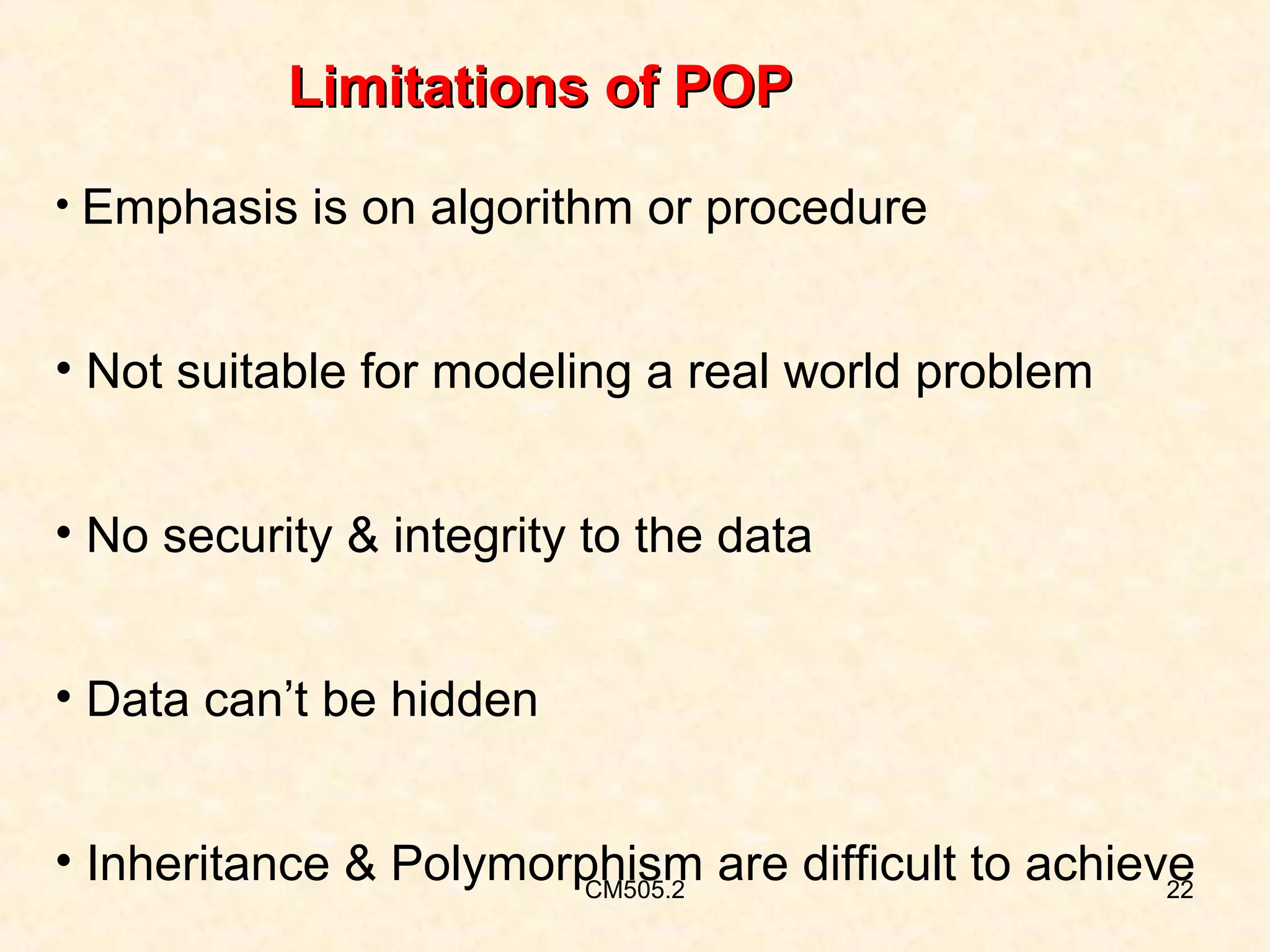 Limitations of POP

• Emphasis is on algorithm or procedure

• Not suitable for modeling a real world problem

• No security & integrity to the data

• Data can’t be hidden

• Inheritance & Polymorphism are difficult to achieve

CM505.2

22